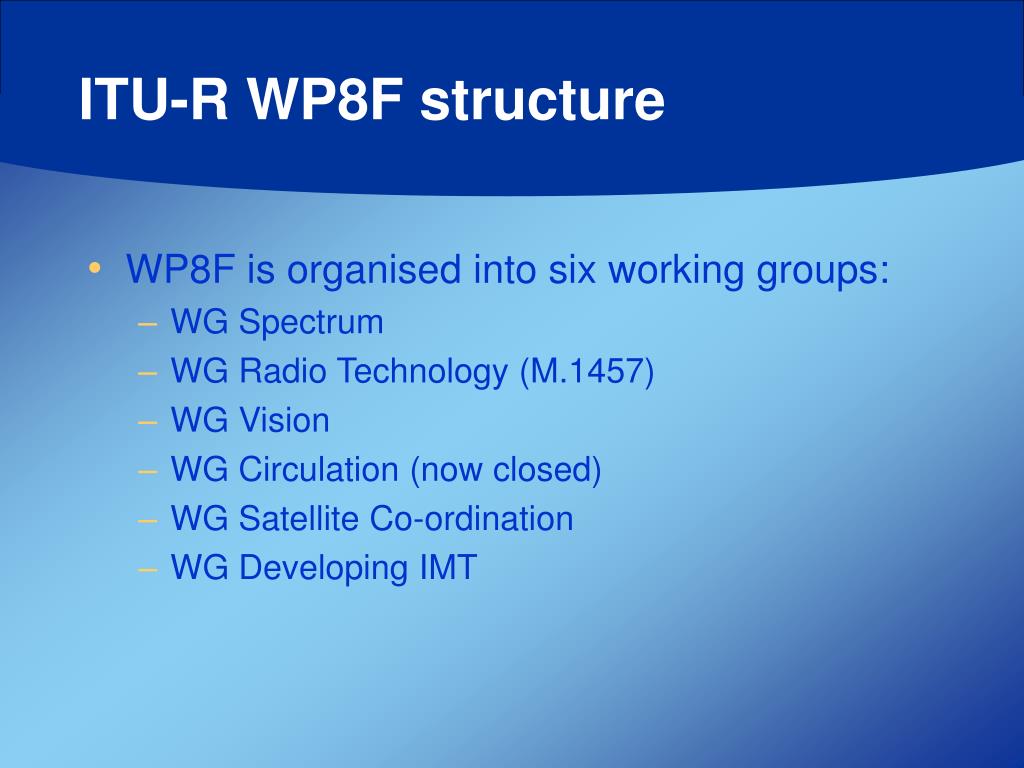 ITU-R WP8F structure

• WP8F is organised into six working groups:
– WG Spectrum
– WG Radio Technology (M.1457)
– WG Vision
– WG Circulation (now closed)
– WG Satellite Co-ordination
– WG Developing IMT